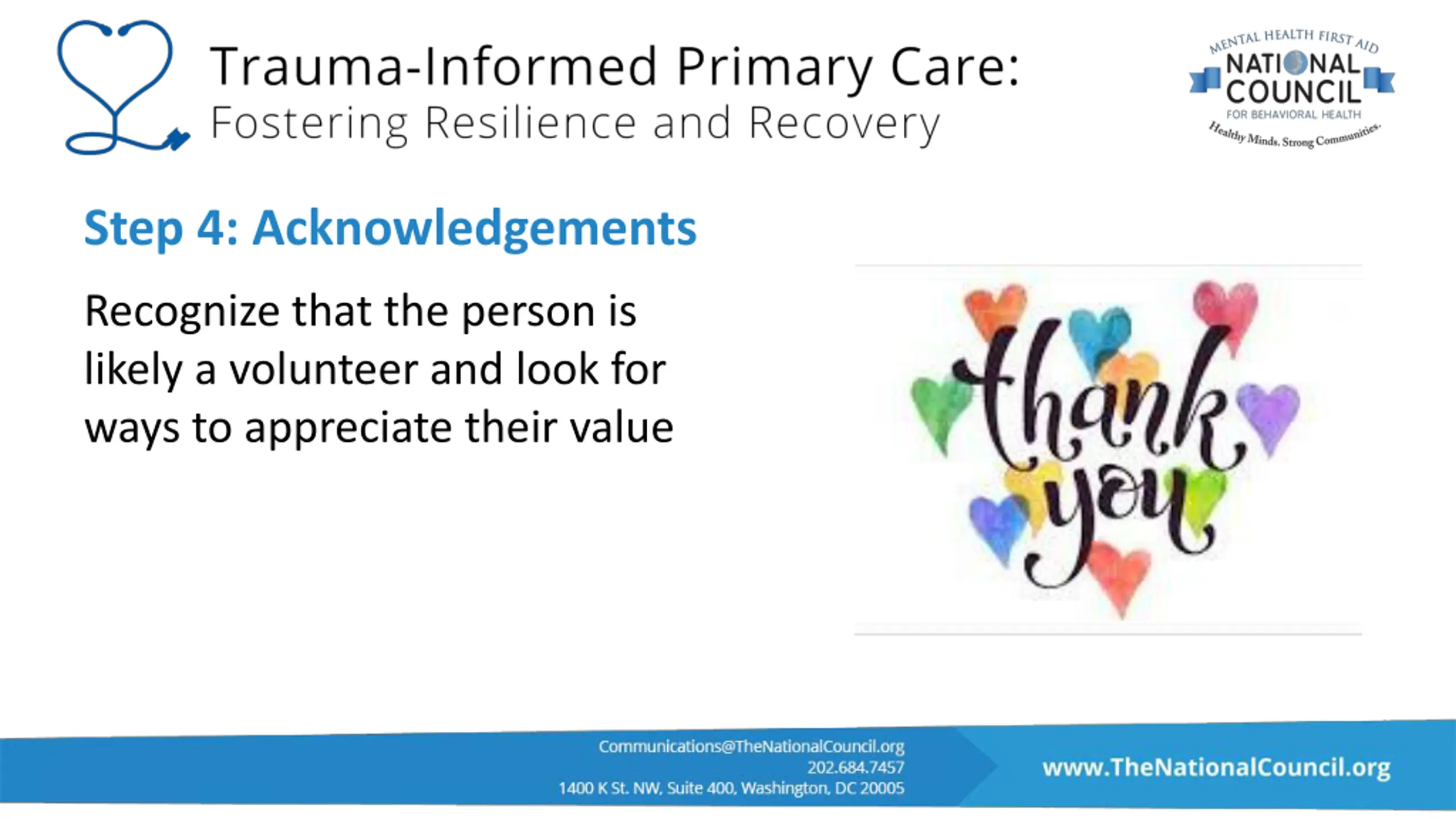 Trauma-Informed Primary Care:
Fostering Resilience and Recovery

MENTAL HEALTH FIRST AID
NATIONAL COUNCIL
FOR BEHAVIORAL HEALTH
Healthy Minds. Strong Communities.

Step 4: Acknowledgements

Recognize that the person is likely a volunteer and look for ways to appreciate their value

thank you

Communications@TheNationalCouncil.org
202.684.7457
1400 K St. NW, Suite 400, Washington, DC 20005

www.TheNationalCouncil.org